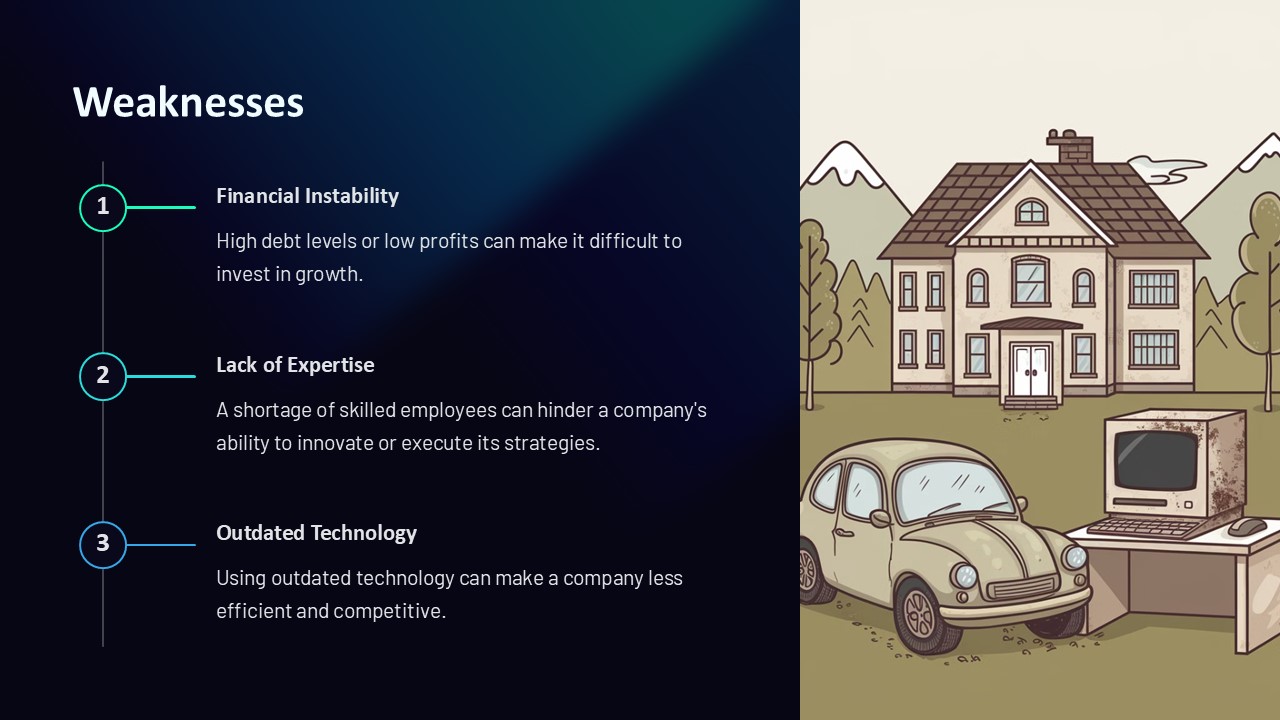 Weaknesses

1

Financial Instability

High debt levels or low profits can make it difficult to invest in growth.

2

Lack of Expertise

A shortage of skilled employees can hinder a company's ability to innovate or execute its strategies.

3

Outdated Technology

Using outdated technology can make a company less efficient and competitive.